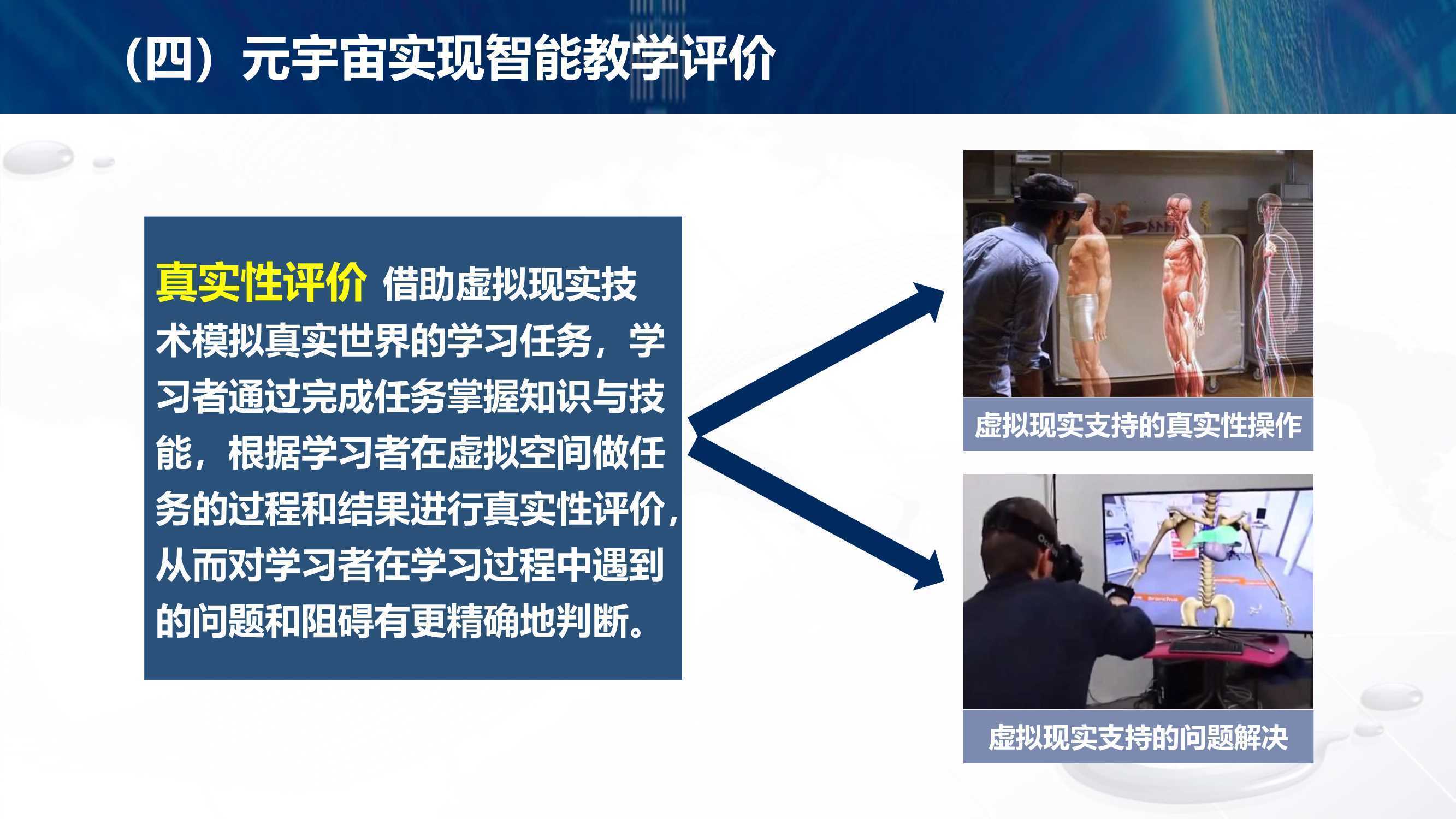 （四）元宇宙实现智能教学评价

真实性评价 借助虚拟现实技术模拟真实世界的学习任务，学习者通过完成任务掌握知识与技能，根据学习者在虚拟空间做任务的过程和结果进行真实性评价，从而对学习者在学习过程中遇到的问题和阻碍有更精确地判断。

虚拟现实支持的真实性操作

虚拟现实支持的问题解决